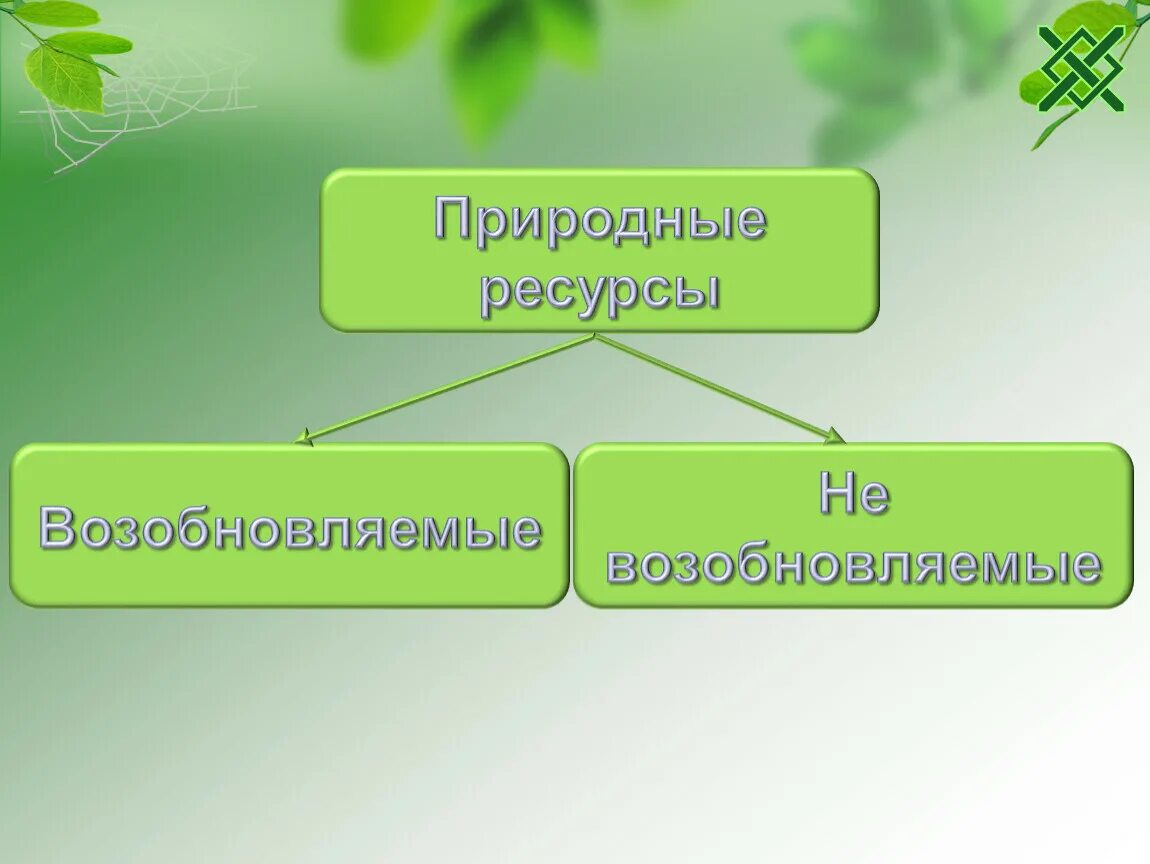 Природные ресурсы

Возобновляемые

Не возобновляемые